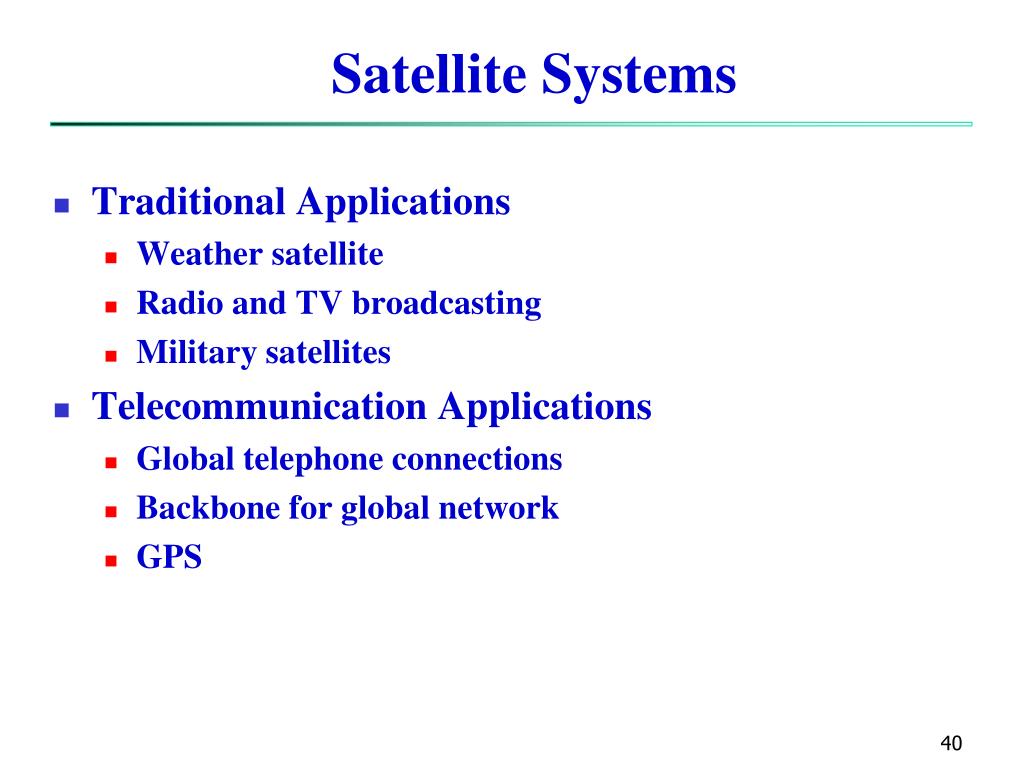 Satellite Systems

- Traditional Applications
  - Weather satellite
  - Radio and TV broadcasting
  - Military satellites
- Telecommunication Applications
  - Global telephone connections
  - Backbone for global network
  - GPS

40